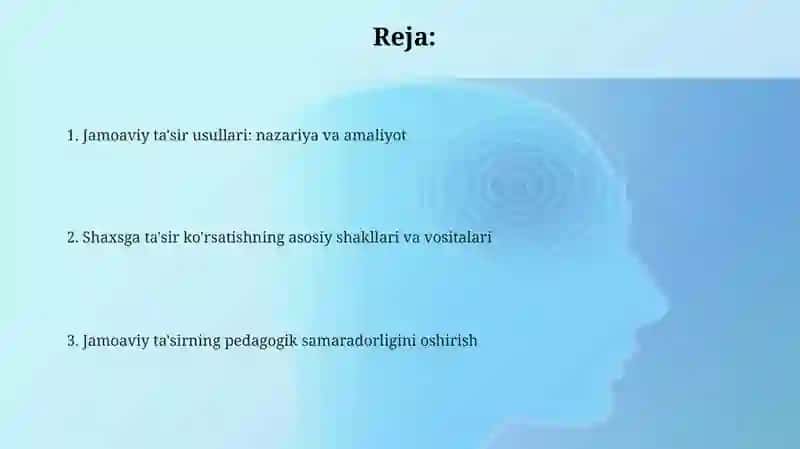 Reja:

1. Jamoaviy ta'sir usullari: nazariya va amaliyot

2. Shaxsga ta'sir ko'rsatishning asosiy shakllari va vositalari

3. Jamoaviy ta'sirning pedagogik samaradorligini oshirish